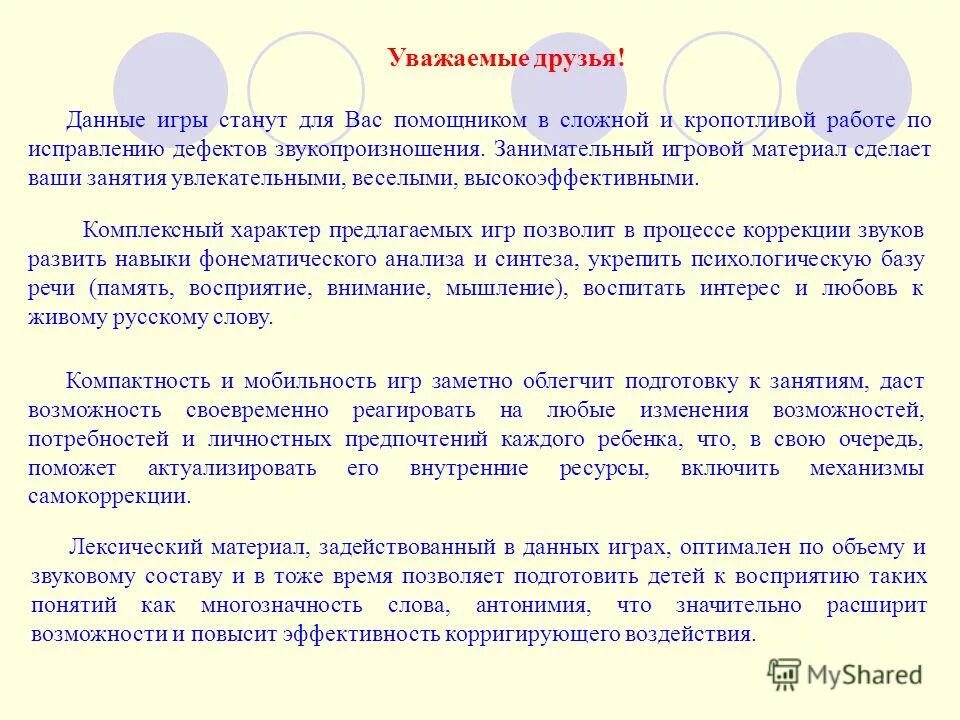 Уважаемые друзья!

Данные игры станут для Вас помощником в сложной и кропотливой работе по исправлению дефектов звукопроизношения. Занимательный игровой материал сделает ваши занятия увлекательными, веселыми, высокоэффективными.

Комплексный характер предлагаемых игр позволит в процессе коррекции звуков развить навыки фонематического анализа и синтеза, укрепить психологическую базу речи (память, восприятие, внимание, мышление), воспитать интерес и любовь к живому русскому слову.

Компактность и мобильность игр заметно облегчит подготовку к занятиям, даст возможность своевременно реагировать на любые изменения возможностей, потребностей и личностных предпочтений каждого ребенка, что, в свою очередь, поможет актуализировать его внутренние ресурсы, включить механизмы самокоррекции.

Лексический материал, задействованный в данных играх, оптимален по объему и звуковому составу и в тоже время позволяет подготовить детей к восприятию таких понятий как многозначность слова, антонимия, что значительно расширит возможности и повысит эффективность корригирующего воздействия.

MyShared